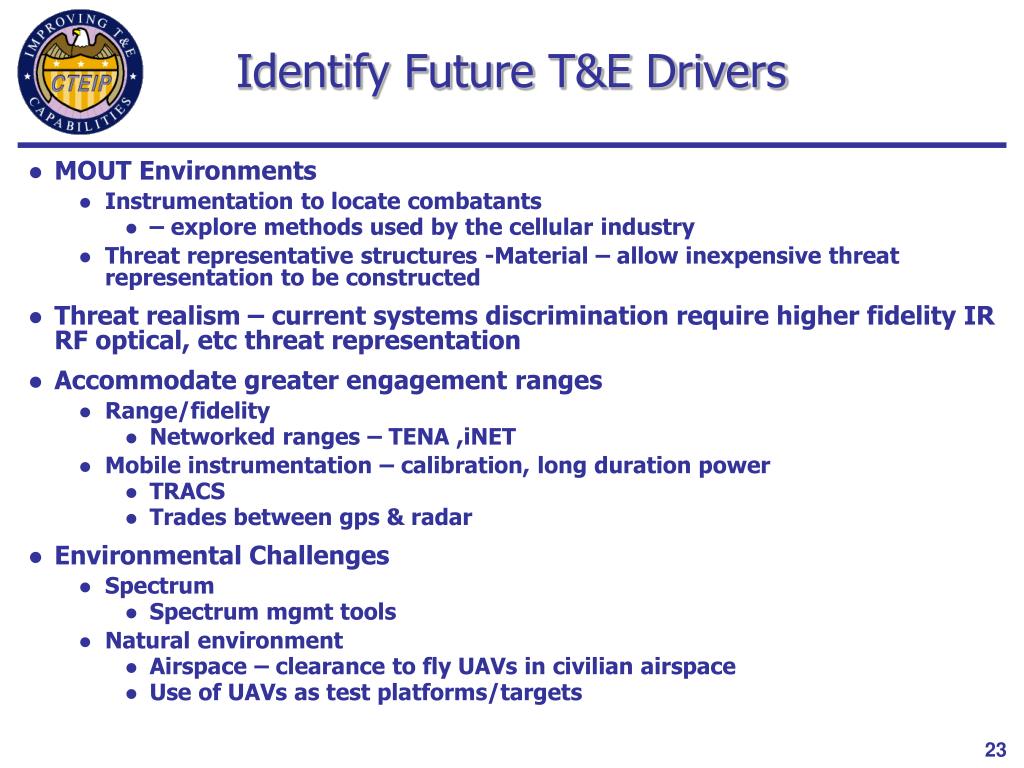 IMPROVING T&E CAPABILITIES CTEIP

Identify Future T&E Drivers

- MOUT Environments
  - Instrumentation to locate combatants
    - – explore methods used by the cellular industry
  - Threat representative structures -Material – allow inexpensive threat representation to be constructed
- Threat realism – current systems discrimination require higher fidelity IR RF optical, etc threat representation
- Accommodate greater engagement ranges
  - Range/fidelity
    - Networked ranges – TENA ,iNET
  - Mobile instrumentation – calibration, long duration power
    - TRACS
    - Trades between gps & radar
- Environmental Challenges
  - Spectrum
    - Spectrum mgmt tools
  - Natural environment
    - Airspace – clearance to fly UAVs in civilian airspace
    - Use of UAVs as test platforms/targets

23